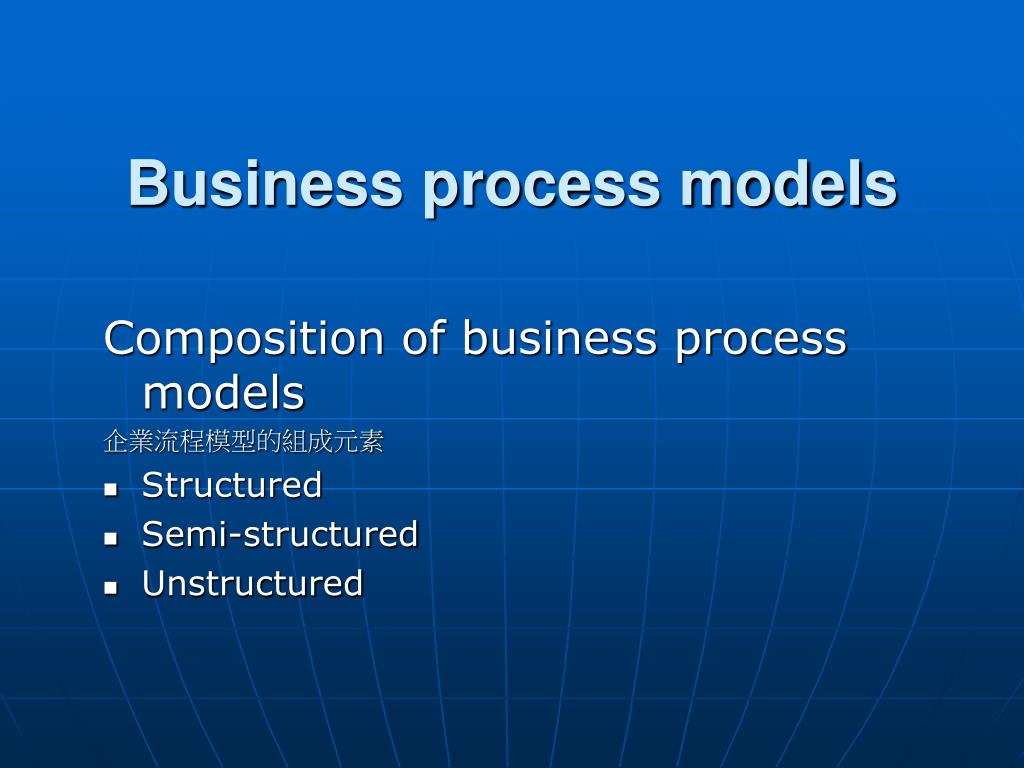 Business process models

Composition of business process models

企業流程模型的組成元素

- Structured
- Semi-structured
- Unstructured